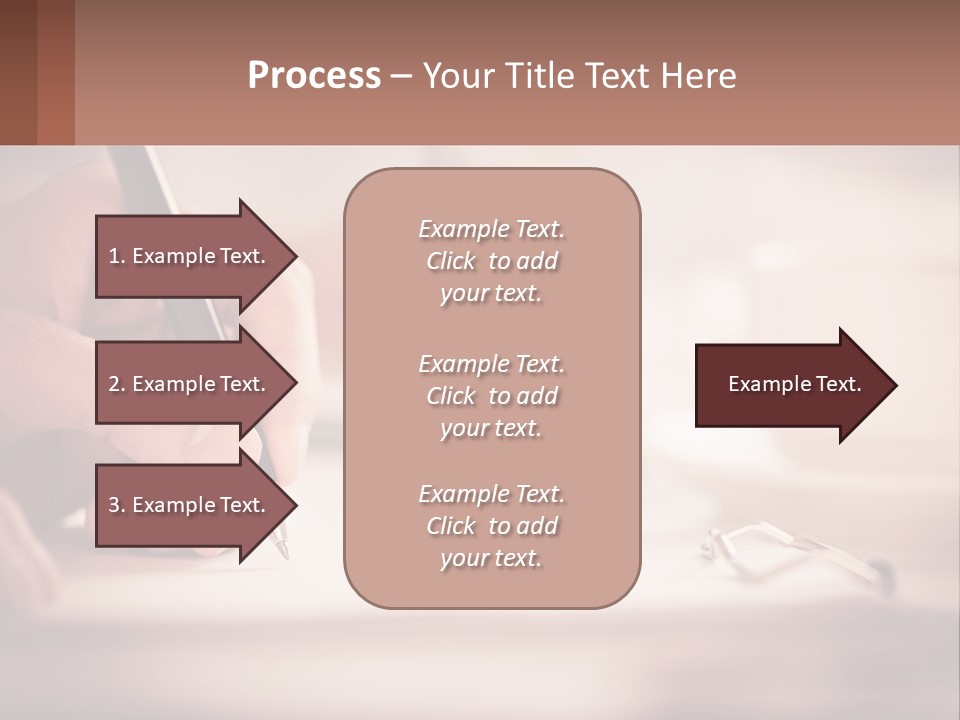 Process – Your Title Text Here

1. Example Text.

2. Example Text.

3. Example Text.

Example Text. Click to add your text.

Example Text. Click to add your text.

Example Text. Click to add your text.

Example Text.